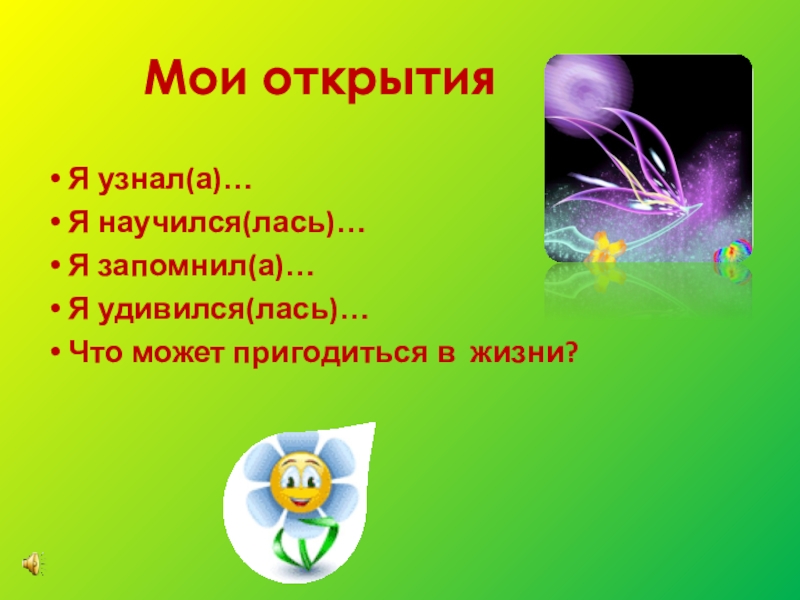 Мои открытия

• Я узнал(а)…
• Я научился(лась)…
• Я запомнил(а)…
• Я удивился(лась)…
• Что может пригодиться в жизни?